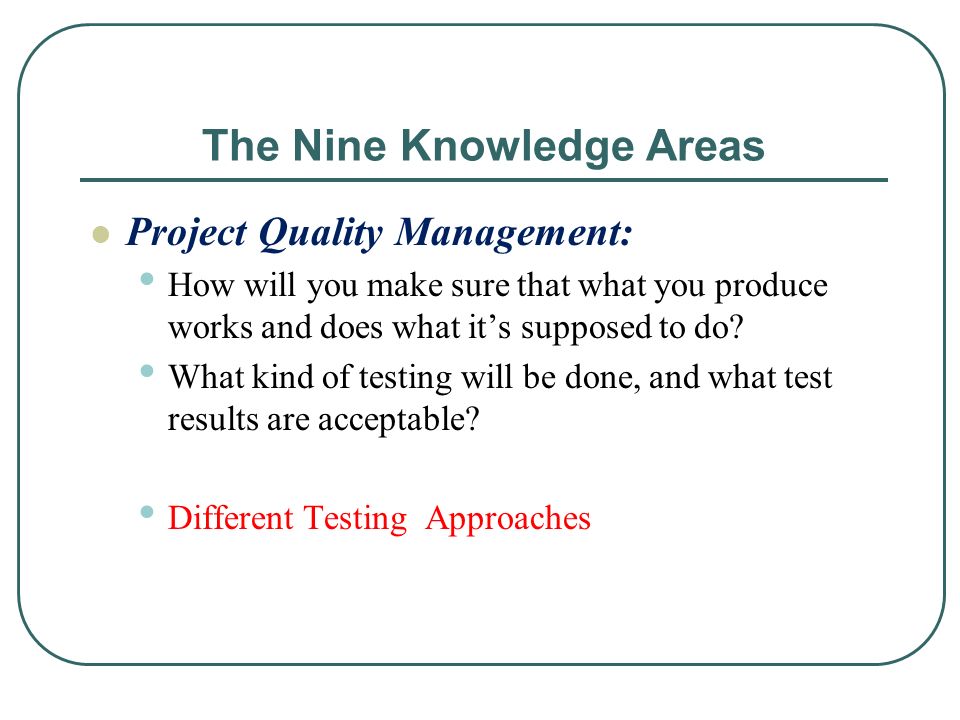 The Nine Knowledge Areas

- Project Quality Management:
  - How will you make sure that what you produce works and does what it’s supposed to do?
  - What kind of testing will be done, and what test results are acceptable?

  - Different Testing Approaches